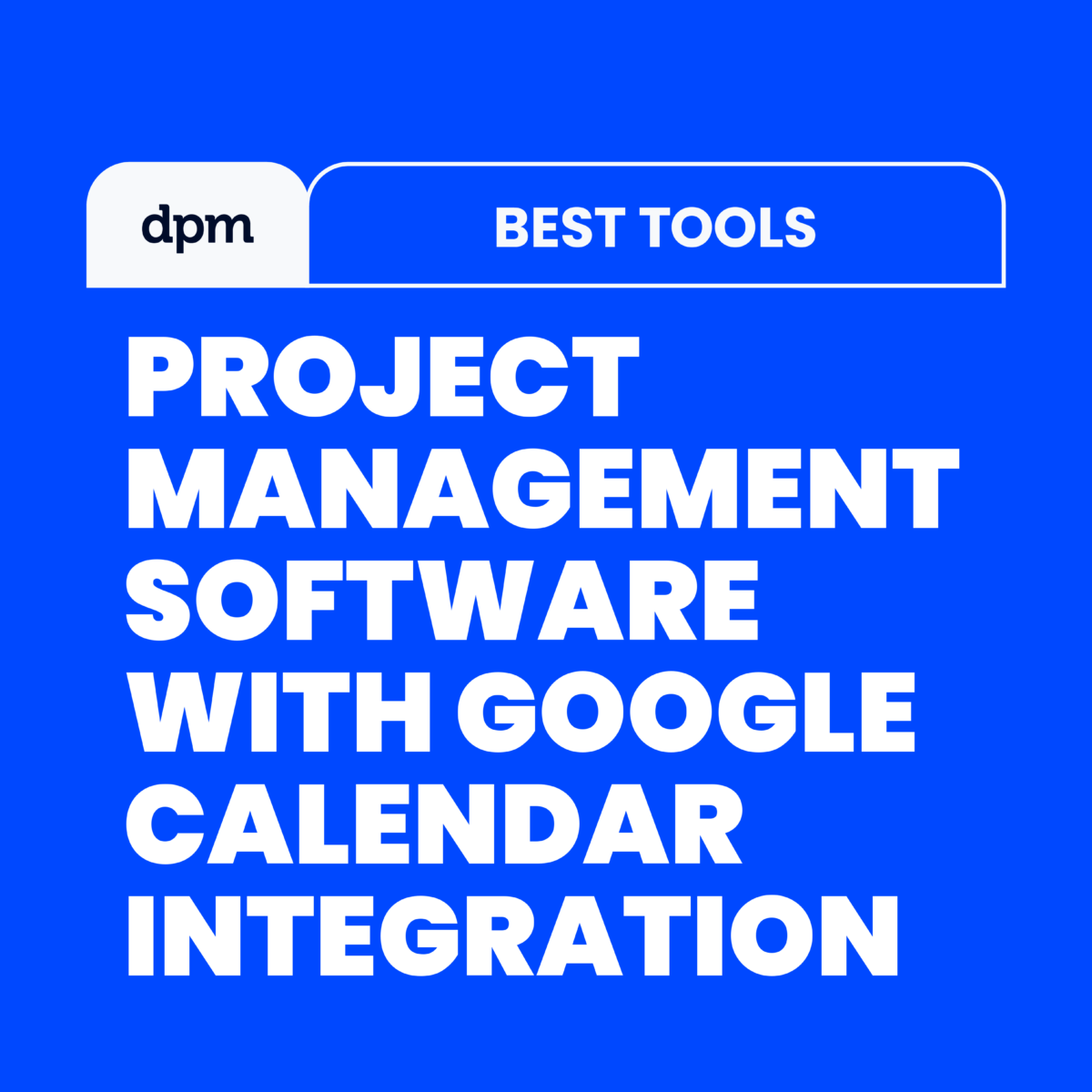 dpm

BEST TOOLS

PROJECT MANAGEMENT SOFTWARE WITH GOOGLE CALENDAR INTEGRATION